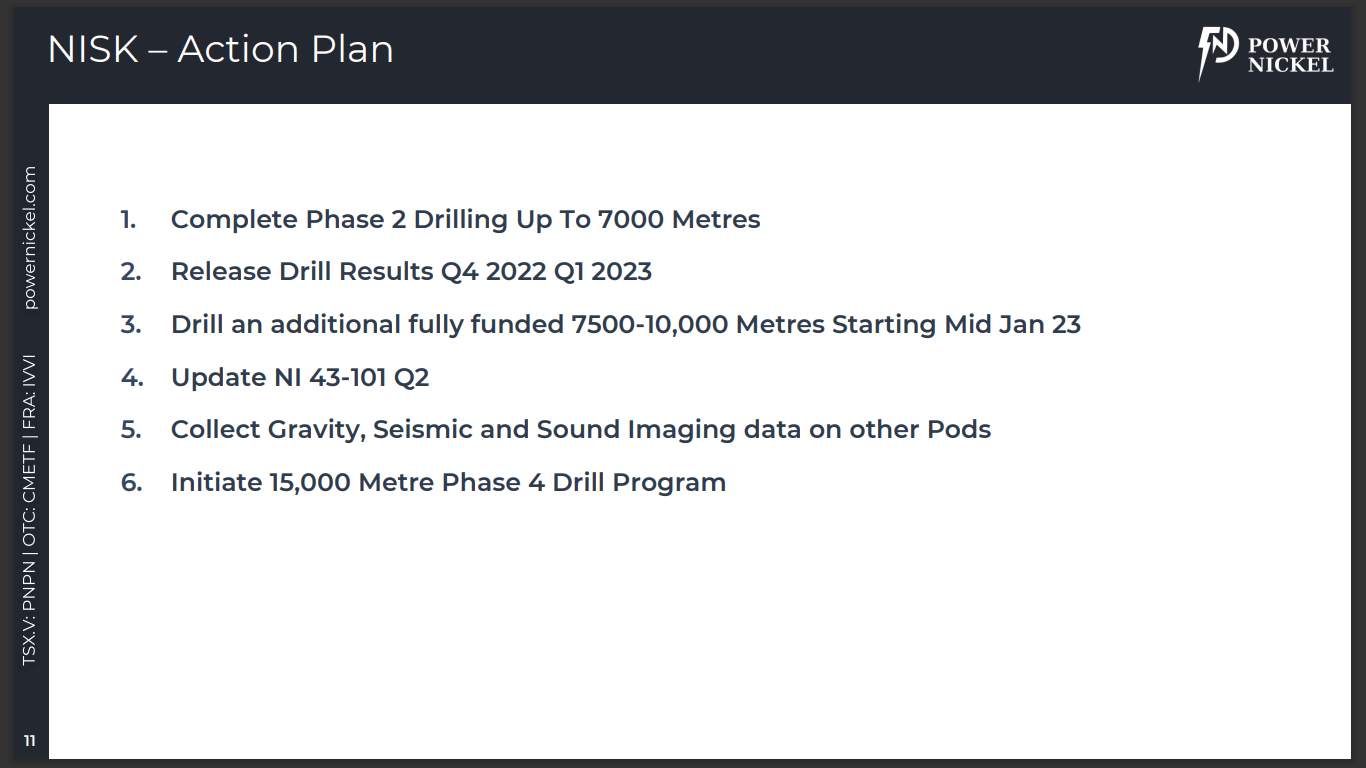 NISK – Action Plan

POWER NICKEL

powernickel.com

TSX.V: PNPN | OTC: CMETF | FRA: IVVI

1. Complete Phase 2 Drilling Up To 7000 Metres
2. Release Drill Results Q4 2022 Q1 2023
3. Drill an additional fully funded 7500-10,000 Metres Starting Mid Jan 23
4. Update NI 43-101 Q2
5. Collect Gravity, Seismic and Sound Imaging data on other Pods
6. Initiate 15,000 Metre Phase 4 Drill Program

11